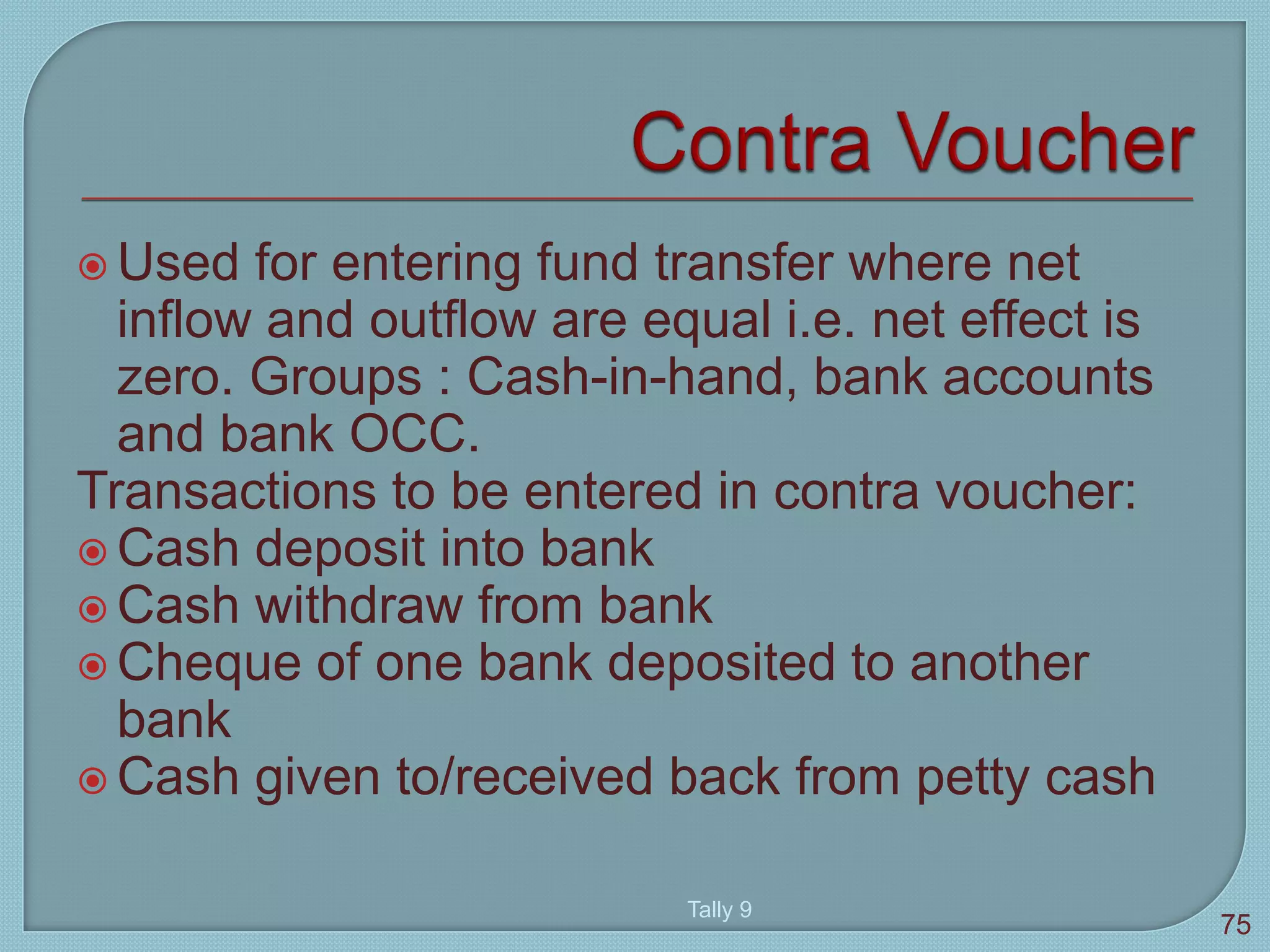 Contra Voucher

Used for entering fund transfer where net inflow and outflow are equal i.e. net effect is zero. Groups : Cash-in-hand, bank accounts and bank OCC.

Transactions to be entered in contra voucher:

Cash deposit into bank

Cash withdraw from bank

Cheque of one bank deposited to another bank

Cash given to/received back from petty cash

Tally 9

75